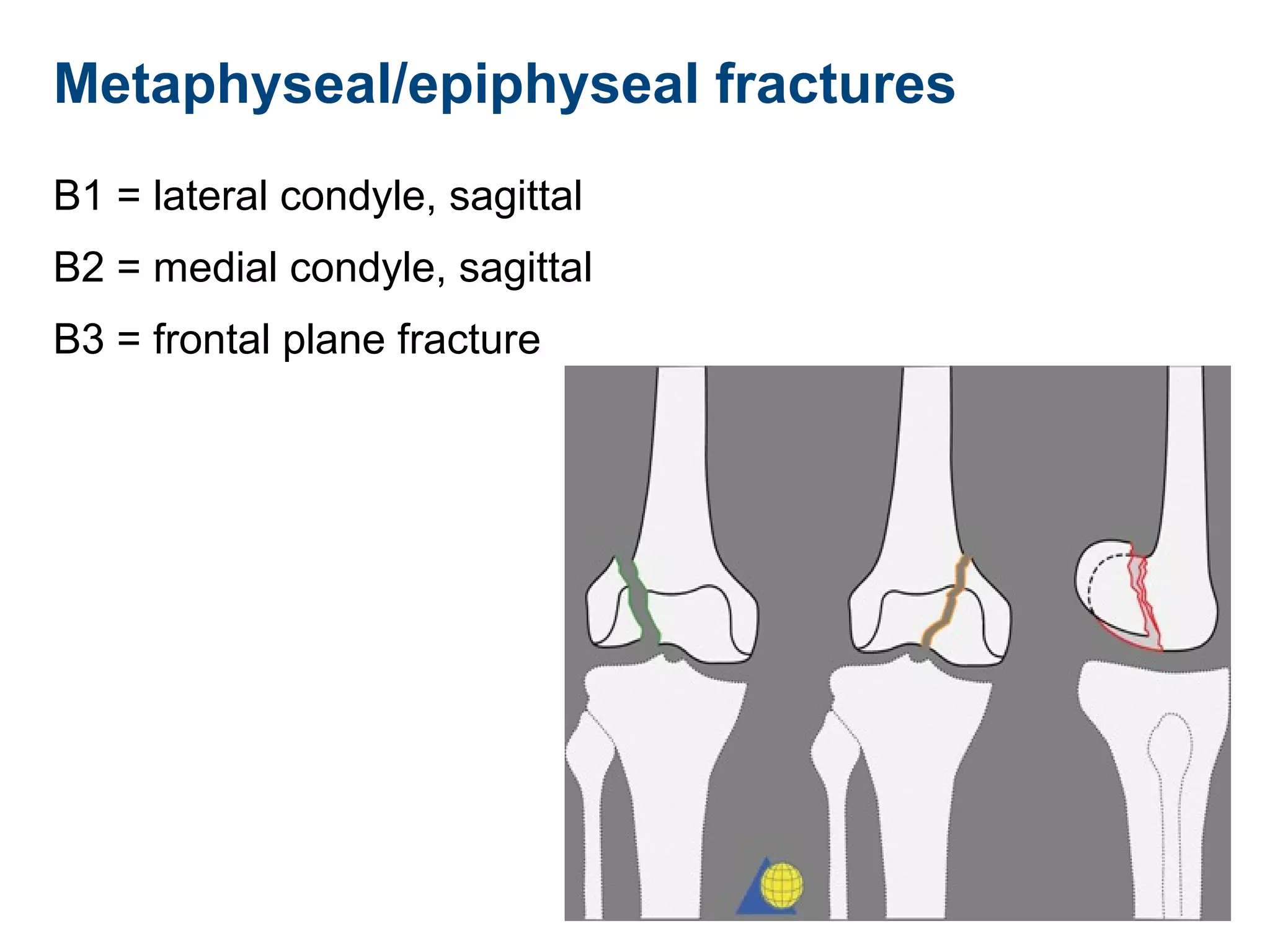 Metaphyseal/epiphyseal fractures

B1 = lateral condyle, sagittal

B2 = medial condyle, sagittal

B3 = frontal plane fracture